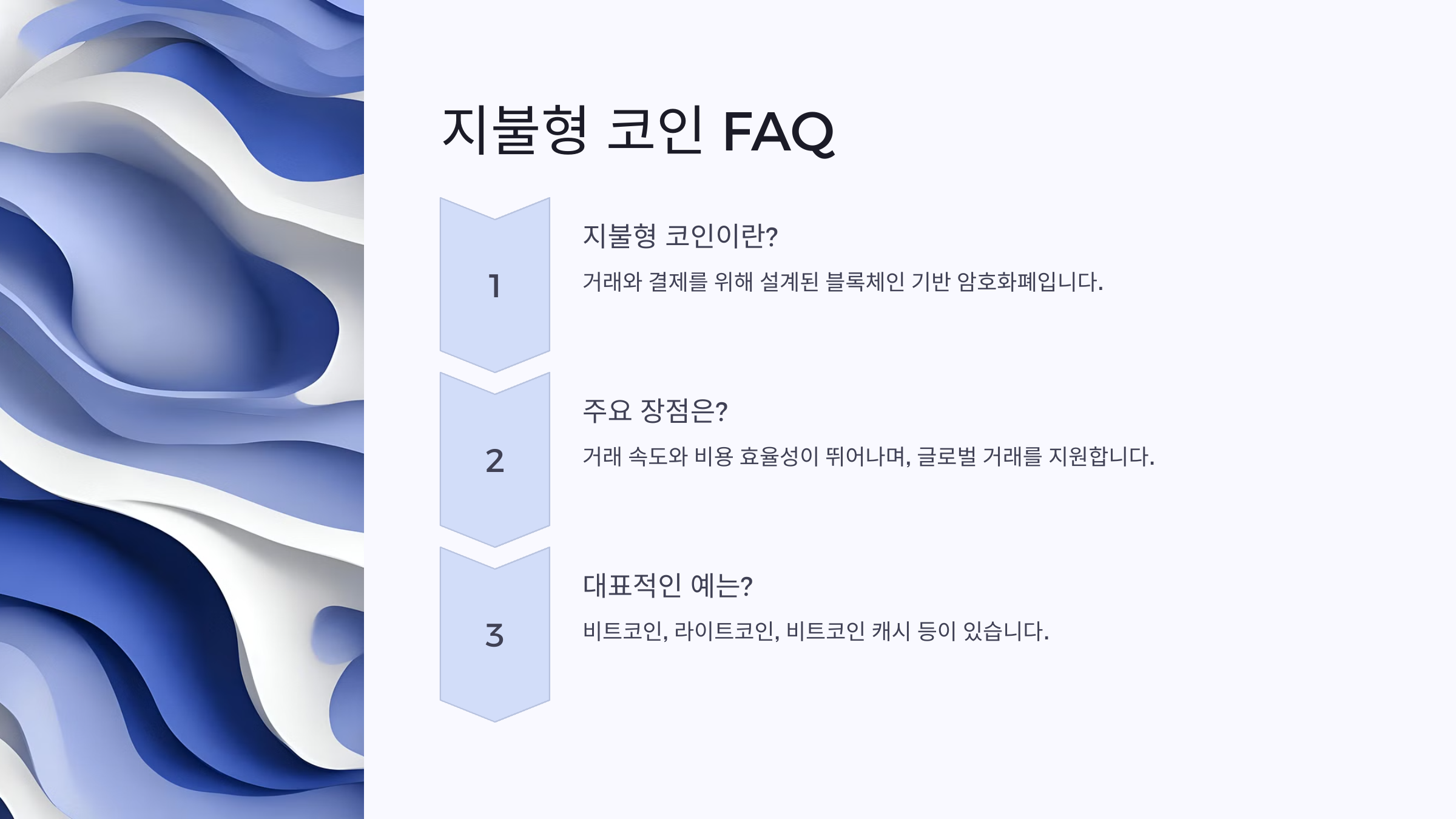 지불형 코인 FAQ

1

지불형 코인이란?

거래와 결제를 위해 설계된 블록체인 기반 암호화폐입니다.

2

주요 장점은?

거래 속도와 비용 효율성이 뛰어나며, 글로벌 거래를 지원합니다.

3

대표적인 예는?

비트코인, 라이트코인, 비트코인 캐시 등이 있습니다.